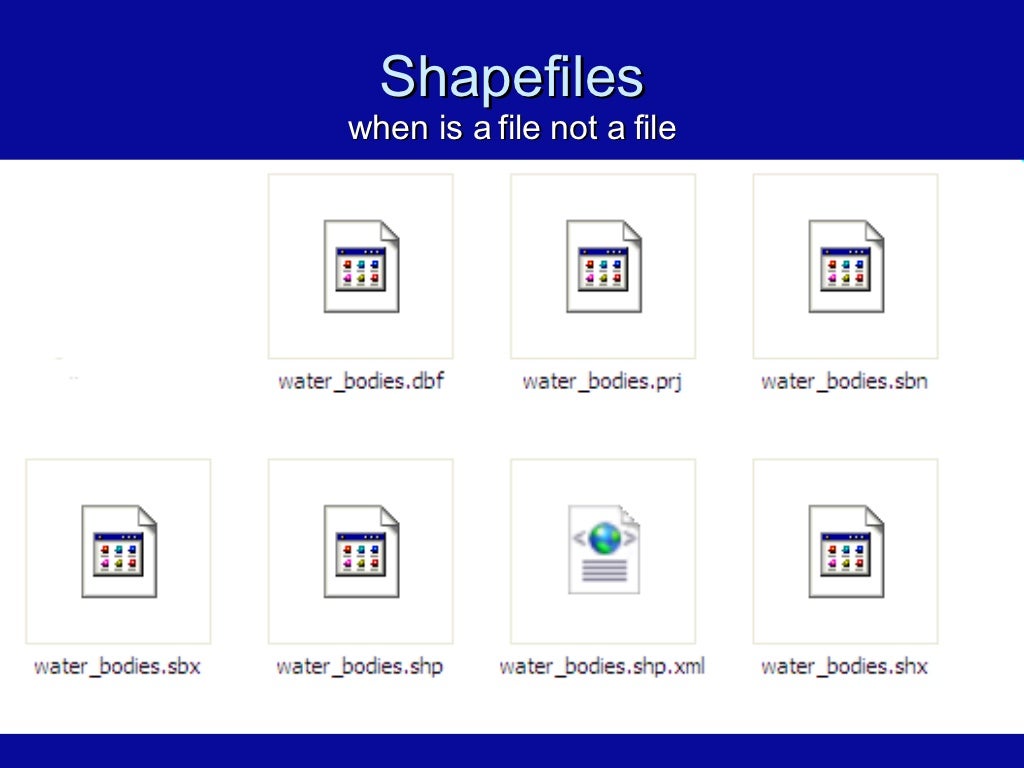 Shapefiles
when is a file not a file

water_bodies.dbf

water_bodies.prj

water_bodies.sbn

water_bodies.sbx

water_bodies.shp

water_bodies.shp.xml

water_bodies.shx